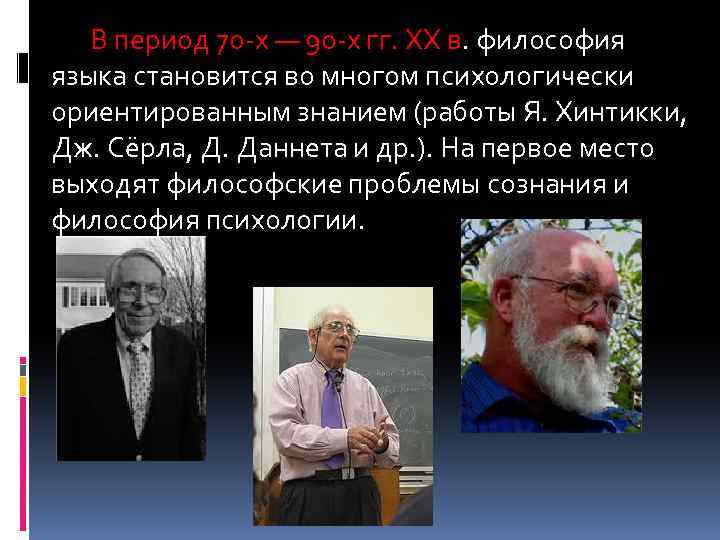 В период 70-х — 90-х гг. XX в. философия языка становится во многом психологически ориентированным знанием (работы Я. Хинтикки, Дж. Сёрла, Д. Даннета и др.). На первое место выходят философские проблемы сознания и философия психологии.